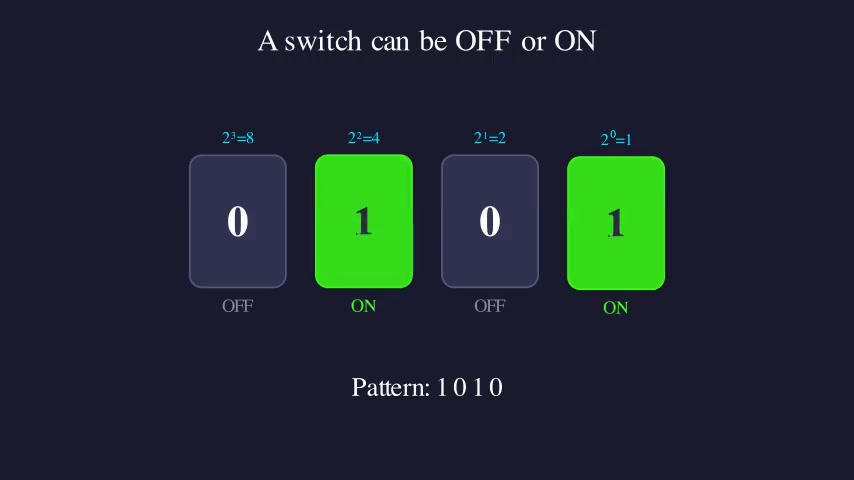 A switch can be OFF or ON

$2^3=8$

0

OFF

$2^2=4$

1

ON

$2^1=2$

0

OFF

$2^0=1$

1

ON

Pattern: 1 0 1 0